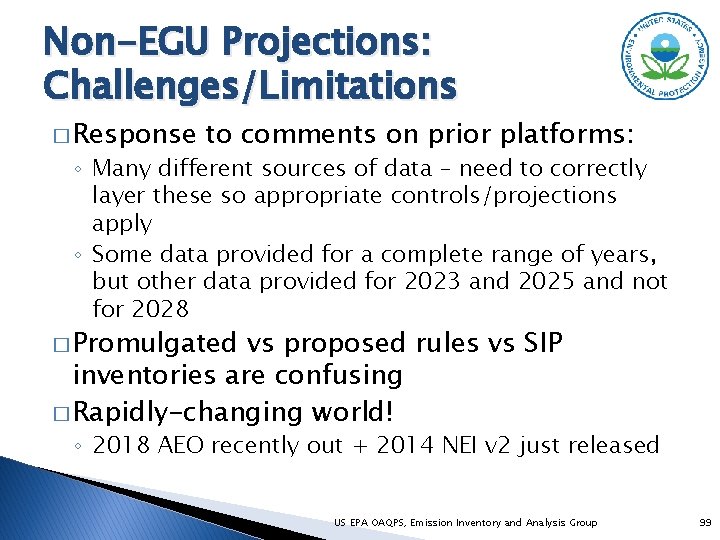 Non-EGU Projections: Challenges/Limitations

UNITED STATES ENVIRONMENTAL PROTECTION AGENCY

□ Response to comments on prior platforms:
◦ Many different sources of data – need to correctly layer these so appropriate controls/projections apply
◦ Some data provided for a complete range of years, but other data provided for 2023 and 2025 and not for 2028

□ Promulgated vs proposed rules vs SIP inventories are confusing

□ Rapidly-changing world!
◦ 2018 AEO recently out + 2014 NEI v2 just released

US EPA OAQPS, Emission Inventory and Analysis Group

99